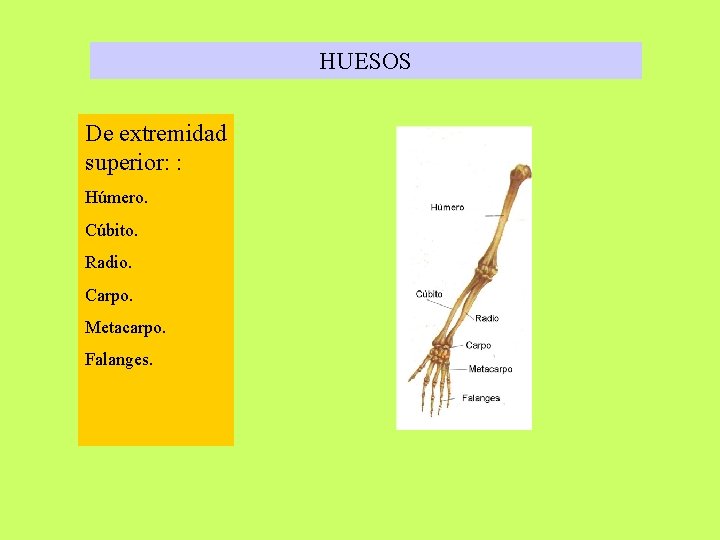 HUESOS

De extremidad superior: :

Húmero.

Cúbito.

Radio.

Carpo.

Metacarpo.

Falanges.

Húmero

Cúbito

Radio

Carpo

Metacarpo

Falanges